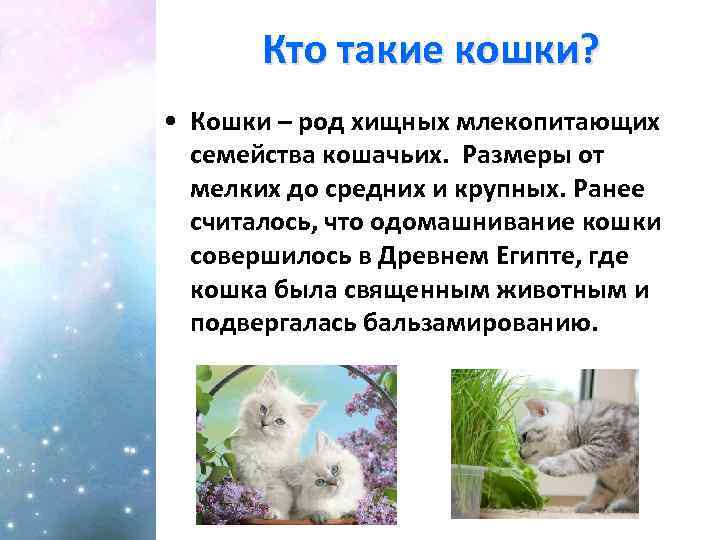 Кто такие кошки?

• Кошки – род хищных млекопитающих семейства кошачьих. Размеры от мелких до средних и крупных. Ранее считалось, что одомашнивание кошки совершилось в Древнем Египте, где кошка была священным животным и подвергалась бальзамированию.